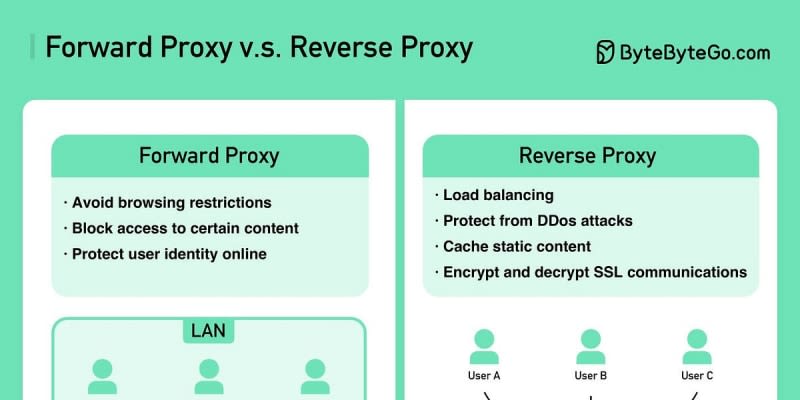 Forward Proxy v.s. Reverse Proxy

ByteByteGo.com

Forward Proxy

· Avoid browsing restrictions
· Block access to certain content
· Protect user identity online

LAN

Reverse Proxy

· Load balancing
· Protect from DDos attacks
· Cache static content
· Encrypt and decrypt SSL communications

User A

User B

User C